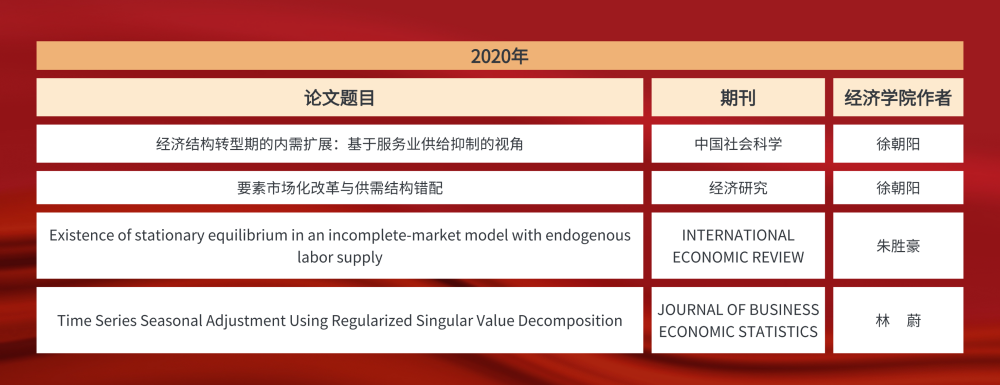 2020年

| 论文题目 | 期刊 | 经济学院作者 |
|---|---|---|
| 经济结构转型期的内需扩展：基于服务业供给抑制的视角 | 中国社会科学 | 徐朝阳 |
| 要素市场化改革与供需结构错配 | 经济研究 | 徐朝阳 |
| Existence of stationary equilibrium in an incomplete-market model with endogenous labor supply | INTERNATIONAL ECONOMIC REVIEW | 朱胜豪 |
| Time Series Seasonal Adjustment Using Regularized Singular Value Decomposition | JOURNAL OF BUSINESS ECONOMIC STATISTICS | 林 蔚 |